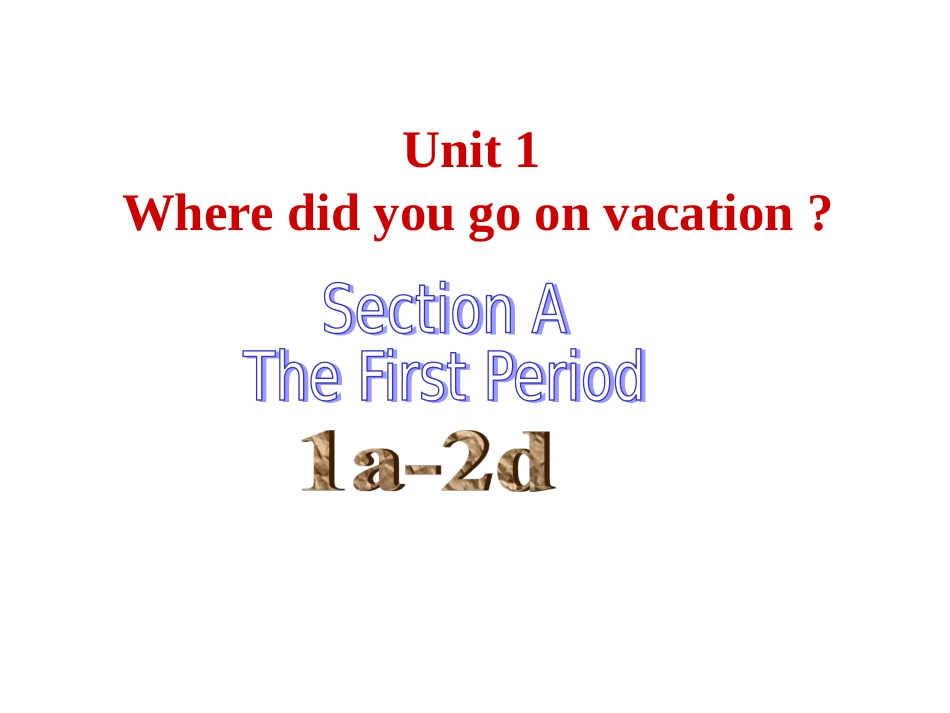 Unit 1
Where did you go on vacation ?

Section A
The First Period
1a-2d